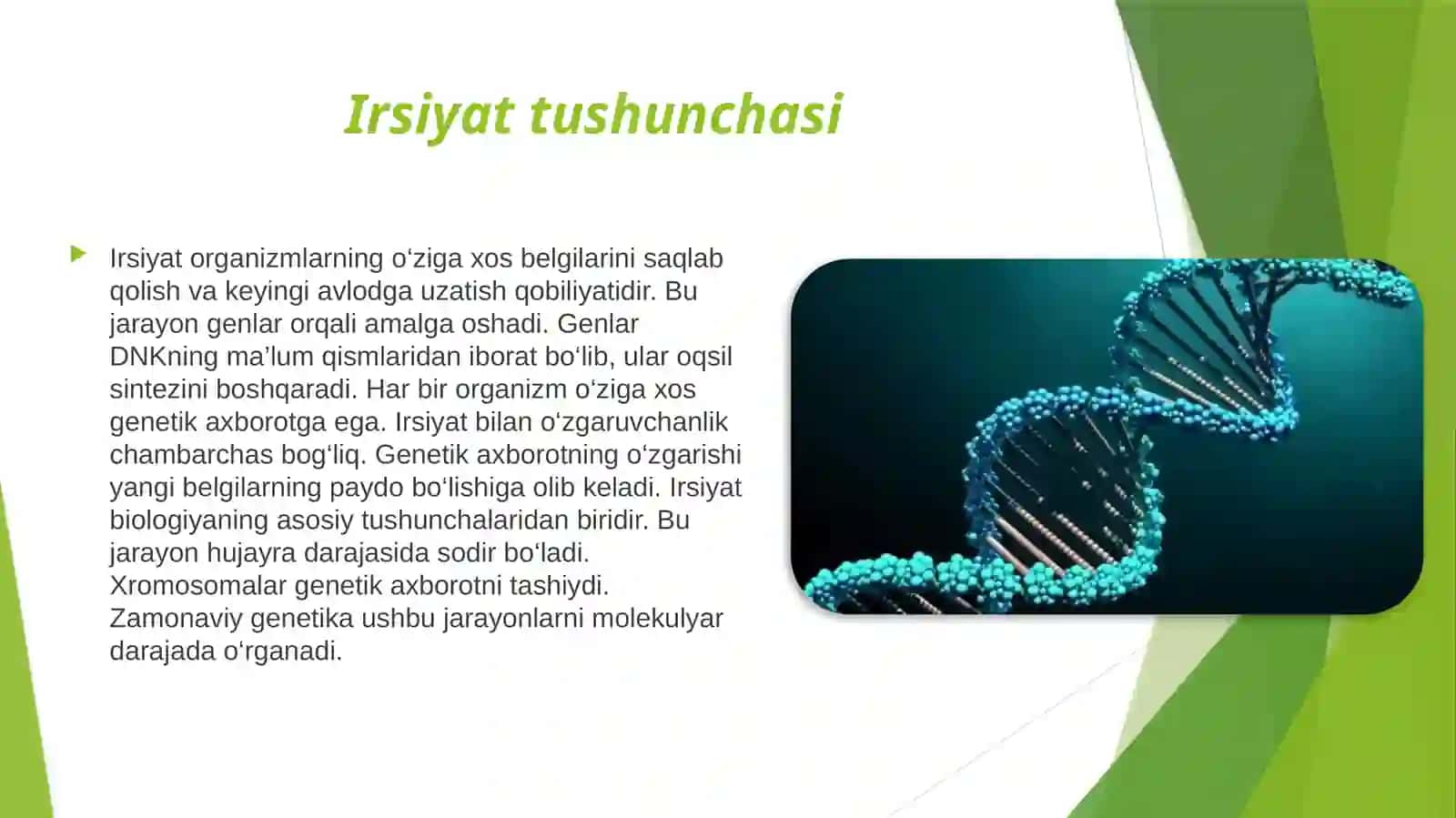 Irsiyat tushunchasi

Irsiyat organizmlarning o‘ziga xos belgilarini saqlab qolish va keyingi avlodga uzatish qobiliyatidir. Bu jarayon genlar orqali amalga oshadi. Genlar DNKning ma’lum qismlaridan iborat bo‘lib, ular oqsil sintezini boshqaradi. Har bir organizm o‘ziga xos genetik axborotga ega. Irsiyat bilan o‘zgaruvchanlik chambarchas bog‘liq. Genetik axborotning o‘zgarishi yangi belgilarning paydo bo‘lishiga olib keladi. Irsiyat biologiyaning asosiy tushunchalaridan biridir. Bu jarayon hujayra darajasida sodir bo‘ladi. Xromosomalar genetik axborotni tashiydi. Zamonaviy genetika ushbu jarayonlarni molekulyar darajada o‘rganadi.